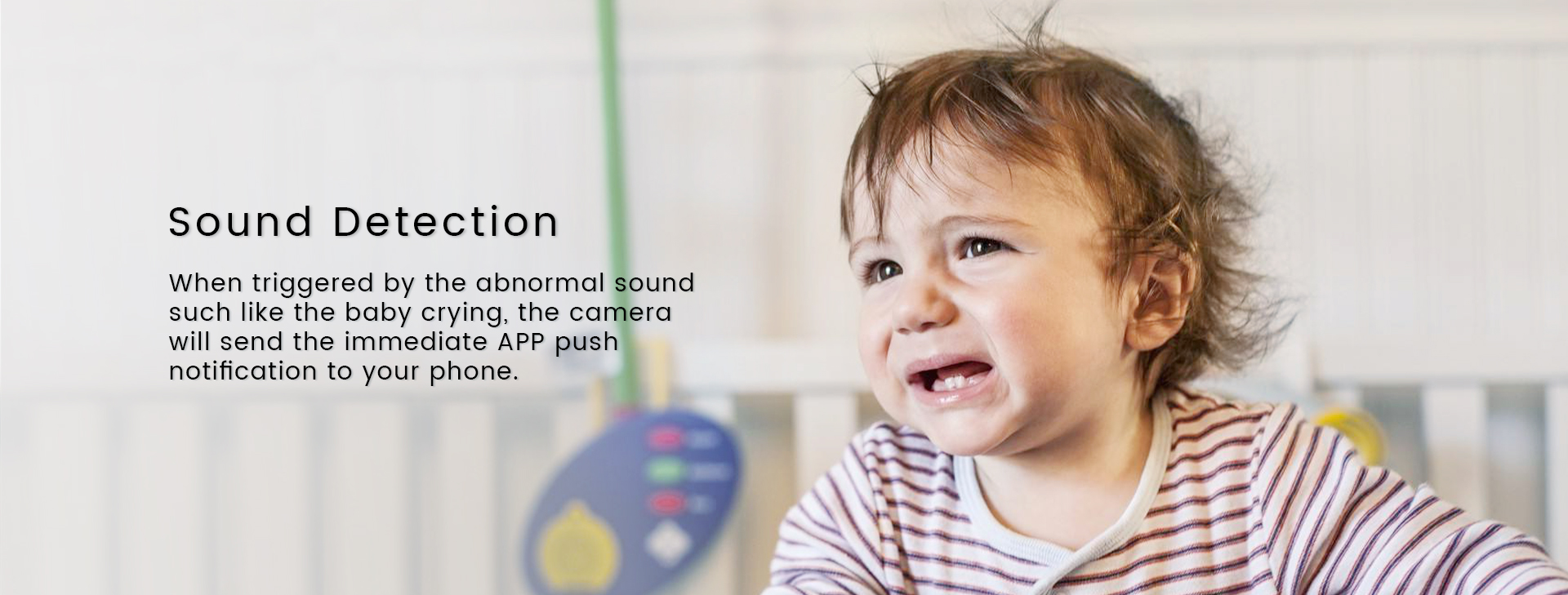 Sound Detection

When triggered by the abnormal sound such like the baby crying, the camera will send the immediate APP push notification to your phone.